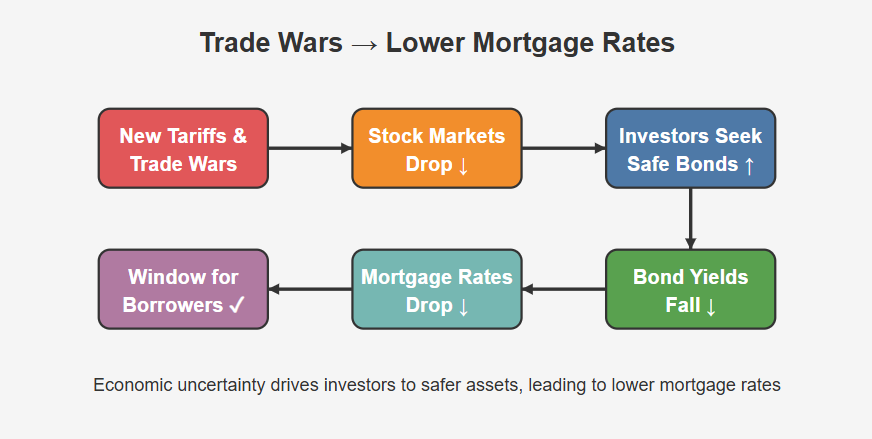 Trade Wars → Lower Mortgage Rates

New Tariffs & Trade Wars

Stock Markets Drop ↓

Investors Seek Safe Bonds ↑

Bond Yields Fall ↓

Mortgage Rates Drop ↓

Window for Borrowers ✓

Economic uncertainty drives investors to safer assets, leading to lower mortgage rates